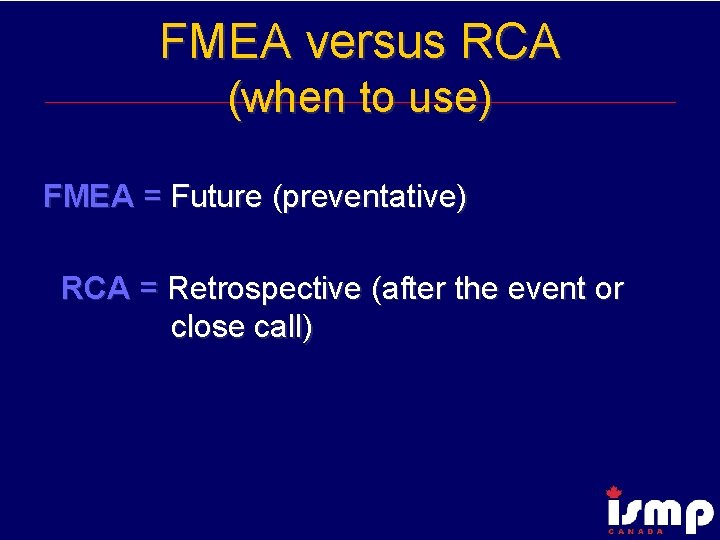 FMEA versus RCA
(when to use)

FMEA = Future (preventative)

RCA = Retrospective (after the event or close call)

ismp
CANADA